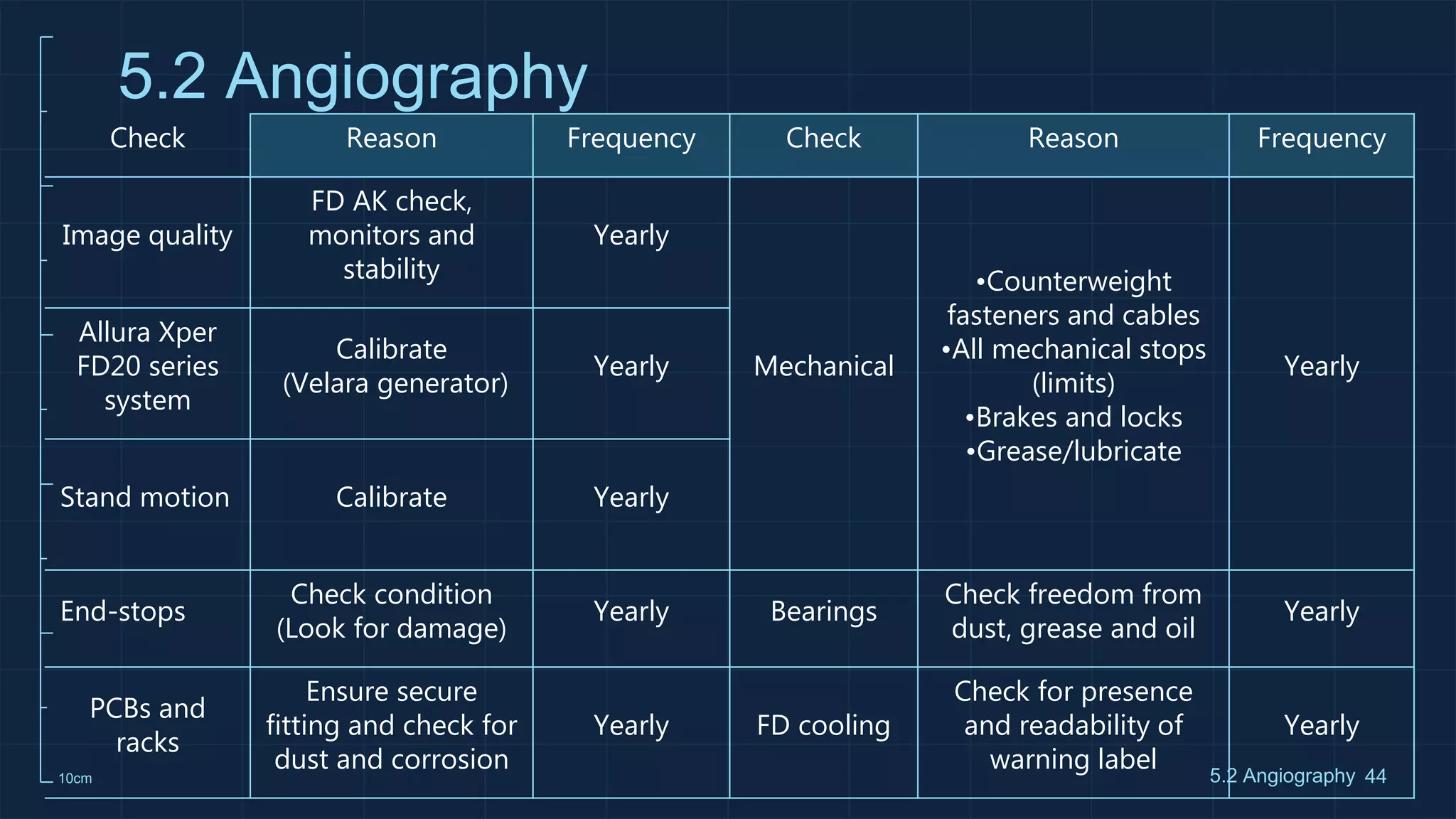 5.2 Angiography

| Check | Reason | Frequency | Check | Reason | Frequency |
|---|---|---|---|---|---|
| Image quality | FD AK check, monitors and stability | Yearly | Mechanical | •Counterweight fasteners and cables •All mechanical stops (limits) •Brakes and locks •Grease/lubricate | Yearly |
| Allura Xper FD20 series system | Calibrate (Velara generator) | Yearly | | | |
| Stand motion | Calibrate | Yearly | | | |
| End-stops | Check condition (Look for damage) | Yearly | Bearings | Check freedom from dust, grease and oil | Yearly |
| PCBs and racks | Ensure secure fitting and check for dust and corrosion | Yearly | FD cooling | Check for presence and readability of warning label | Yearly |

10cm

5.2 Angiography 44